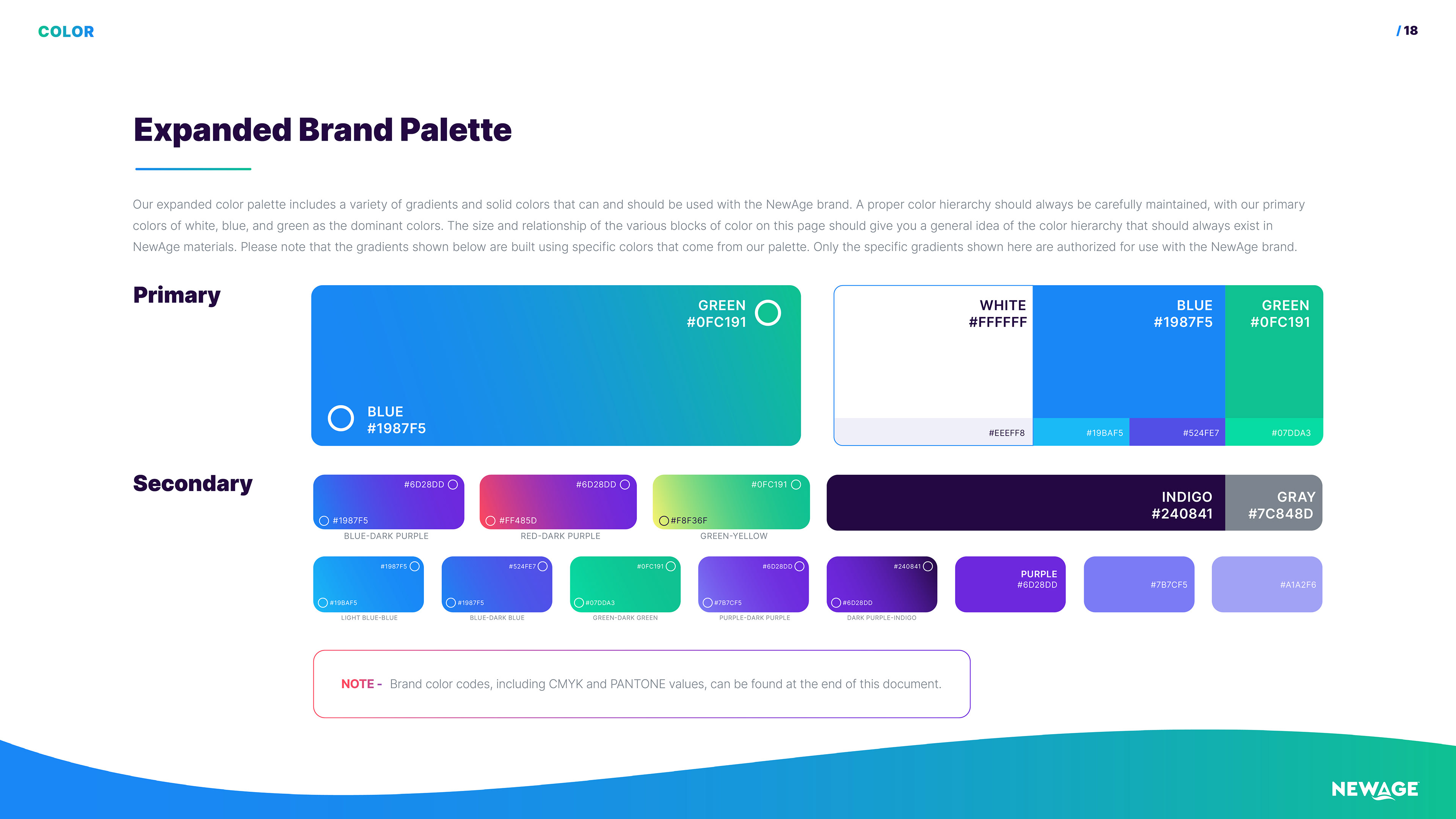 COLOR

/ 18

Expanded Brand Palette

Our expanded color palette includes a variety of gradients and solid colors that can and should be used with the NewAge brand. A proper color hierarchy should always be carefully maintained, with our primary colors of white, blue, and green as the dominant colors. The size and relationship of the various blocks of color on this page should give you a general idea of the color hierarchy that should always exist in NewAge materials. Please note that the gradients shown below are built using specific colors that come from our palette. Only the specific gradients shown here are authorized for use with the NewAge brand.

Primary

GREEN
#0FC191

BLUE
#1987F5

WHITE
#FFFFFF

BLUE
#1987F5

GREEN
#0FC191

#EEEFF8

#19BAF5

#524FE7

#07DDA3

Secondary

#6D28DD
#1987F5
BLUE-DARK PURPLE

#6D28DD
#FF485D
RED-DARK PURPLE

#0FC191
#F8F36F
GREEN-YELLOW

INDIGO
#240841

GRAY
#7C848D

#1987F5
#19BAF5
LIGHT BLUE-BLUE

#524FE7
#1987F5
BLUE-DARK BLUE

#0FC191
#07DDA3
GREEN-DARK GREEN

#6D28DD
#7B7CF5
PURPLE-DARK PURPLE

#240841
#6D28DD
DARK PURPLE-INDIGO

PURPLE
#6D28DD

#7B7CF5

#A1A2F6

NOTE - Brand color codes, including CMYK and PANTONE values, can be found at the end of this document.

NEWAGE